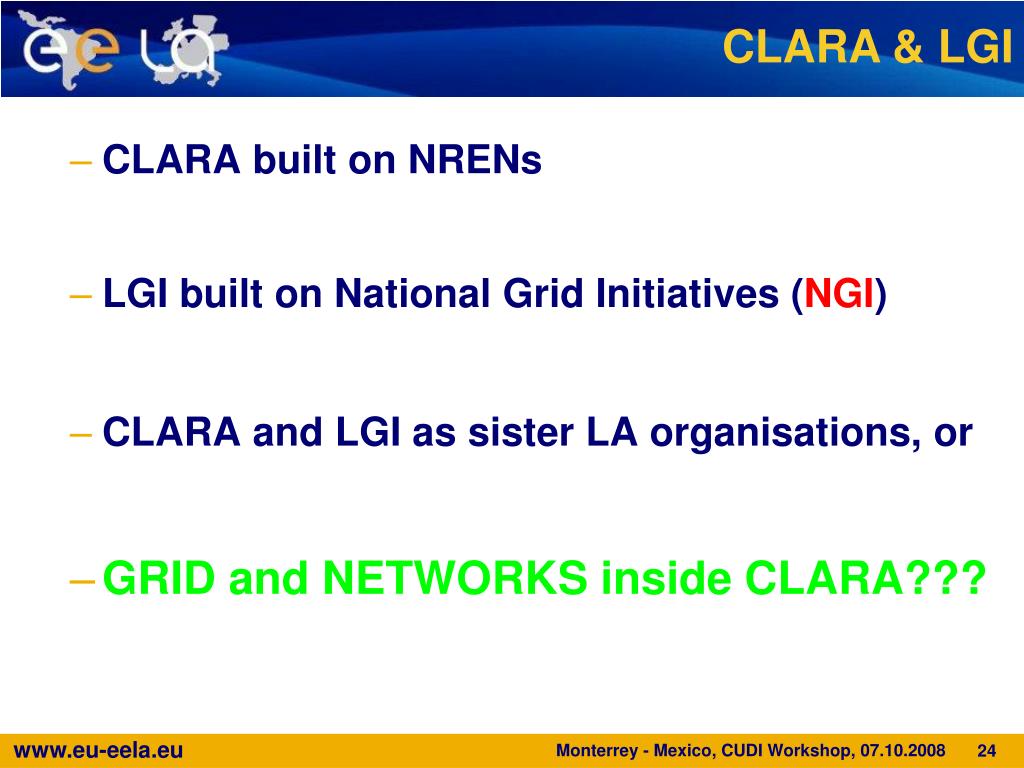 ee LA

CLARA & LGI

– CLARA built on NRENs

– LGI built on National Grid Initiatives (NGI)

– CLARA and LGI as sister LA organisations, or

– GRID and NETWORKS inside CLARA???

www.eu-eela.eu

Monterrey - Mexico, CUDI Workshop, 07.10.2008 24